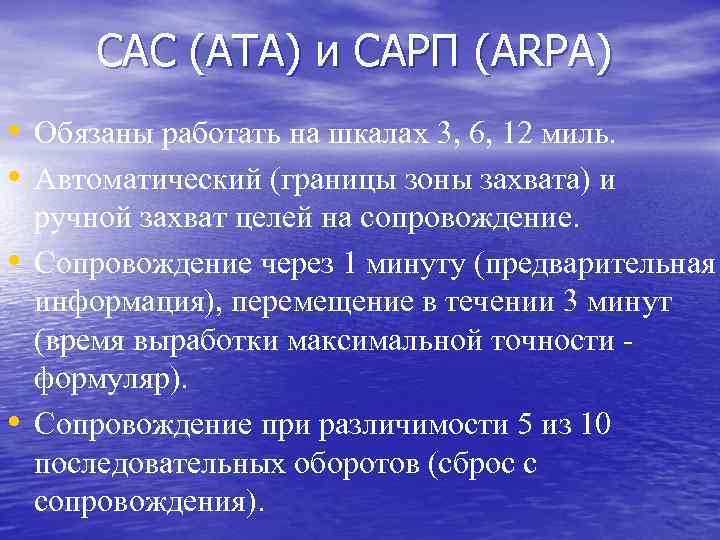 САС (АТА) и САРП (ARPA)

• Обязаны работать на шкалах 3, 6, 12 миль.
• Автоматический (границы зоны захвата) и ручной захват целей на сопровождение.
• Сопровождение через 1 минуту (предварительная информация), перемещение в течении 3 минут (время выработки максимальной точности - формуляр).
• Сопровождение при различимости 5 из 10 последовательных оборотов (сброс с сопровождения).